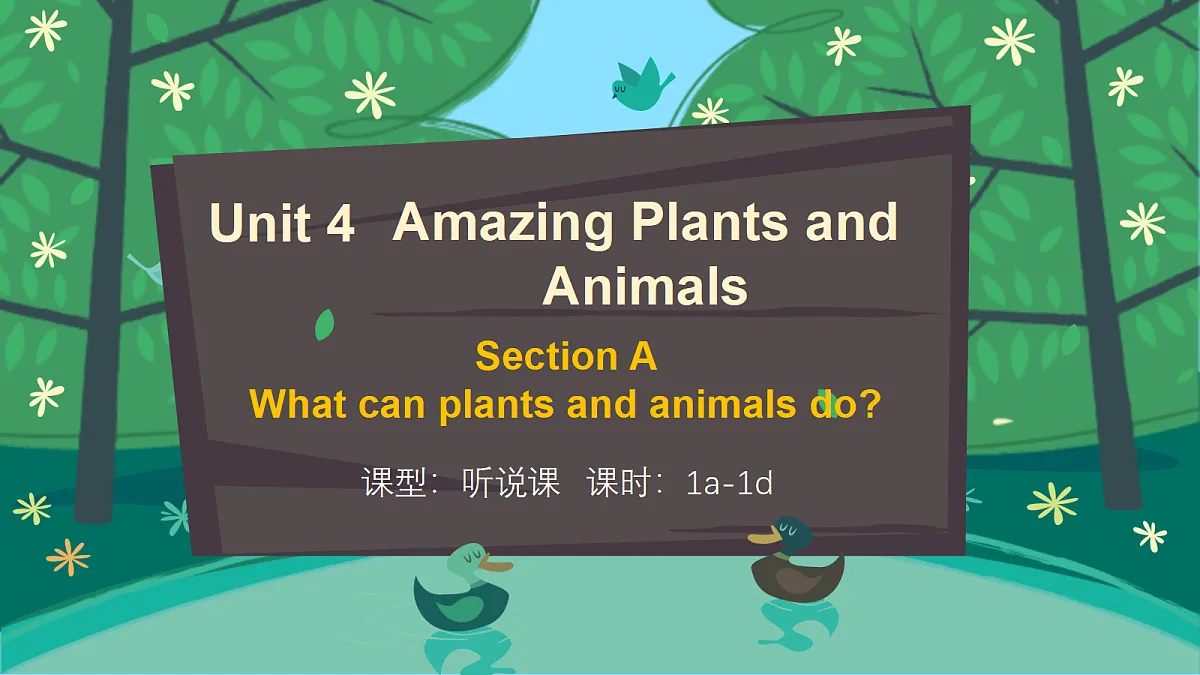 Unit 4 Amazing Plants and Animals

Section A
What can plants and animals do?

课型：听说课 课时：1a-1d